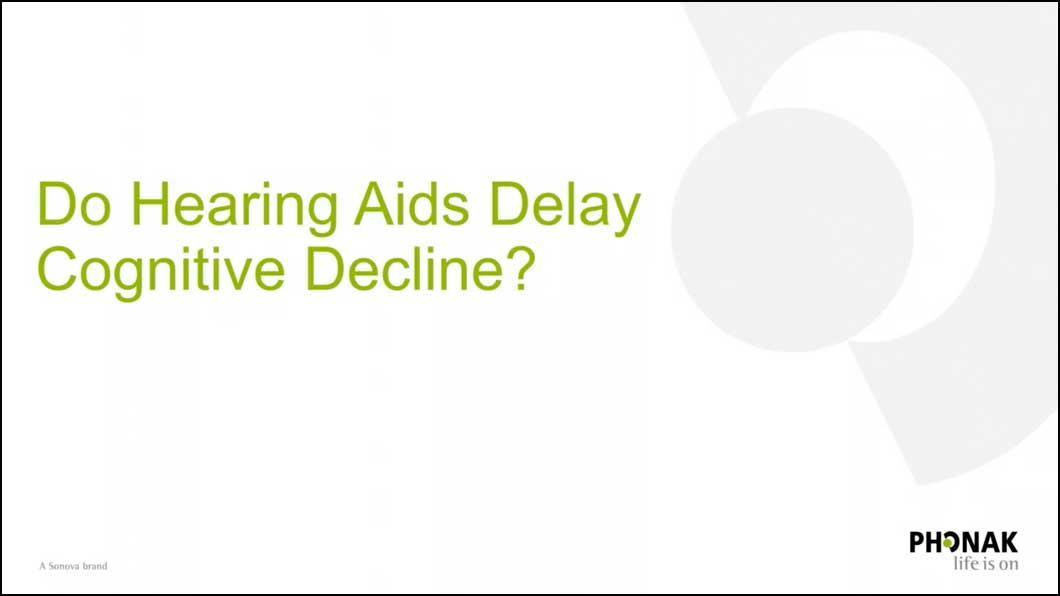 Do Hearing Aids Delay Cognitive Decline?

A Sonova brand

PHONAK
life is on